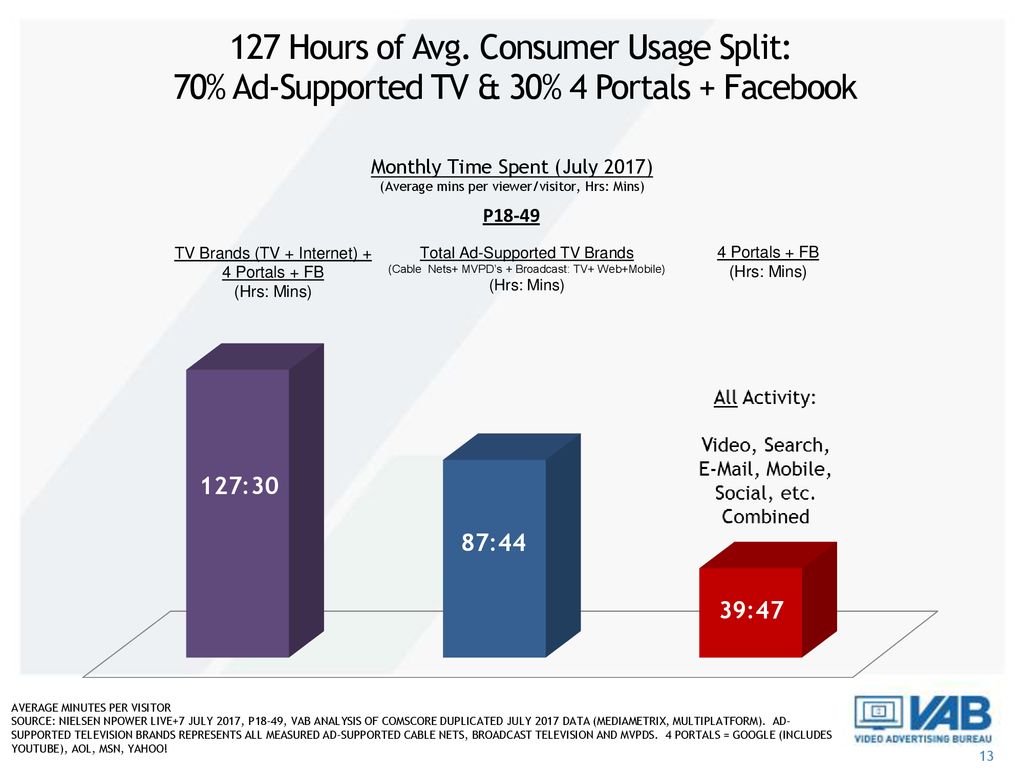 127 Hours of Avg. Consumer Usage Split:
70% Ad-Supported TV & 30% 4 Portals + Facebook

Monthly Time Spent (July 2017)
(Average mins per viewer/visitor, Hrs: Mins)

P18-49

TV Brands (TV + Internet) + 4 Portals + FB
(Hrs: Mins)

Total Ad-Supported TV Brands
(Cable Nets+ MVPD's + Broadcast: TV+ Web+Mobile)
(Hrs: Mins)

4 Portals + FB
(Hrs: Mins)

127:30

87:44

39:47

All Activity:

Video, Search, E-Mail, Mobile, Social, etc. Combined

AVERAGE MINUTES PER VISITOR
SOURCE: NIELSEN NPOWER LIVE+7 JULY 2017, P18-49, VAB ANALYSIS OF COMSCORE DUPLICATED JULY 2017 DATA (MEDIAMETRIX, MULTIPLATFORM). AD-SUPPORTED TELEVISION BRANDS REPRESENTS ALL MEASURED AD-SUPPORTED CABLE NETS, BROADCAST TELEVISION AND MVPDS. 4 PORTALS = GOOGLE (INCLUDES YOUTUBE), AOL, MSN, YAHOO!

VAB
VIDEO ADVERTISING BUREAU

13